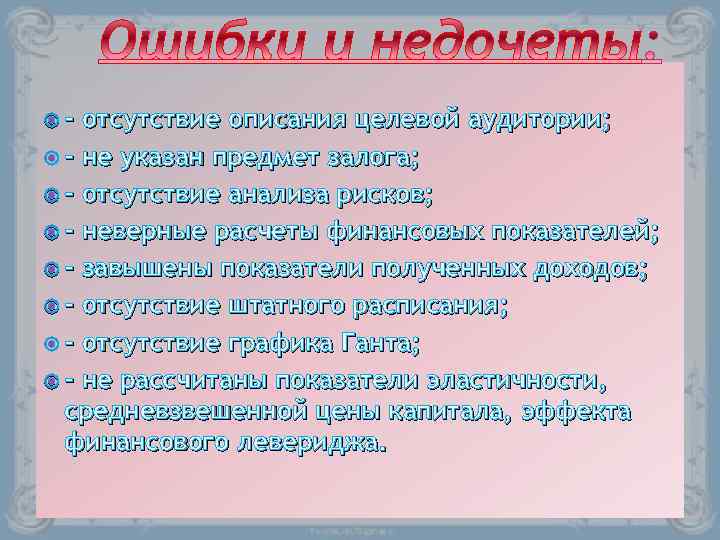 Ошибки и недочеты:

- отсутствие описания целевой аудитории;
- не указан предмет залога;
- отсутствие анализа рисков;
- неверные расчеты финансовых показателей;
- завышены показатели полученных доходов;
- отсутствие штатного расписания;
- отсутствие графика Ганта;
- не рассчитаны показатели эластичности, средневзвешенной цены капитала, эффекта финансового левериджа.